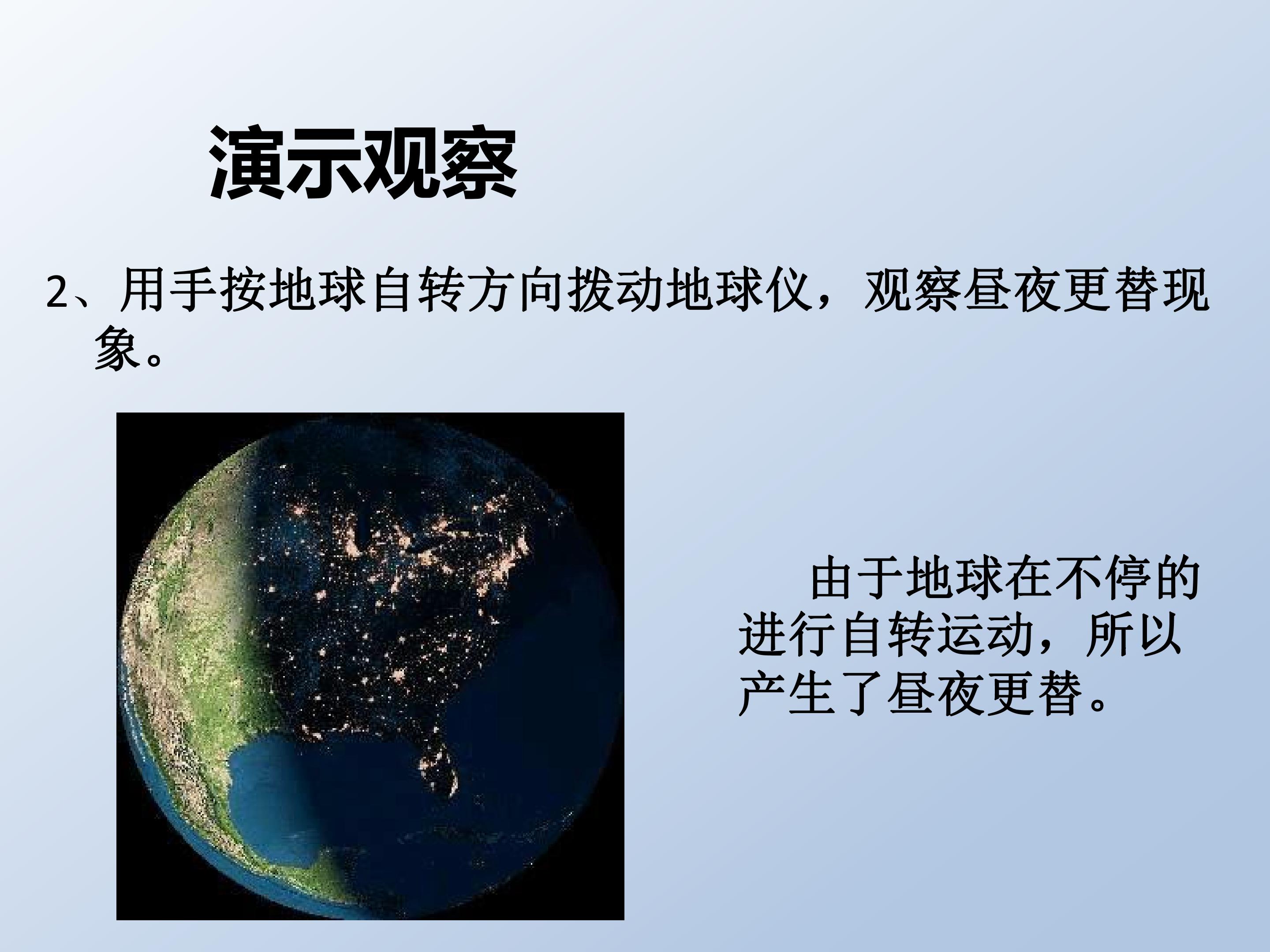 演示观察

2、用手按地球自转方向拨动地球仪，观察昼夜更替现象。

由于地球在不停的进行自转运动，所以产生了昼夜更替。